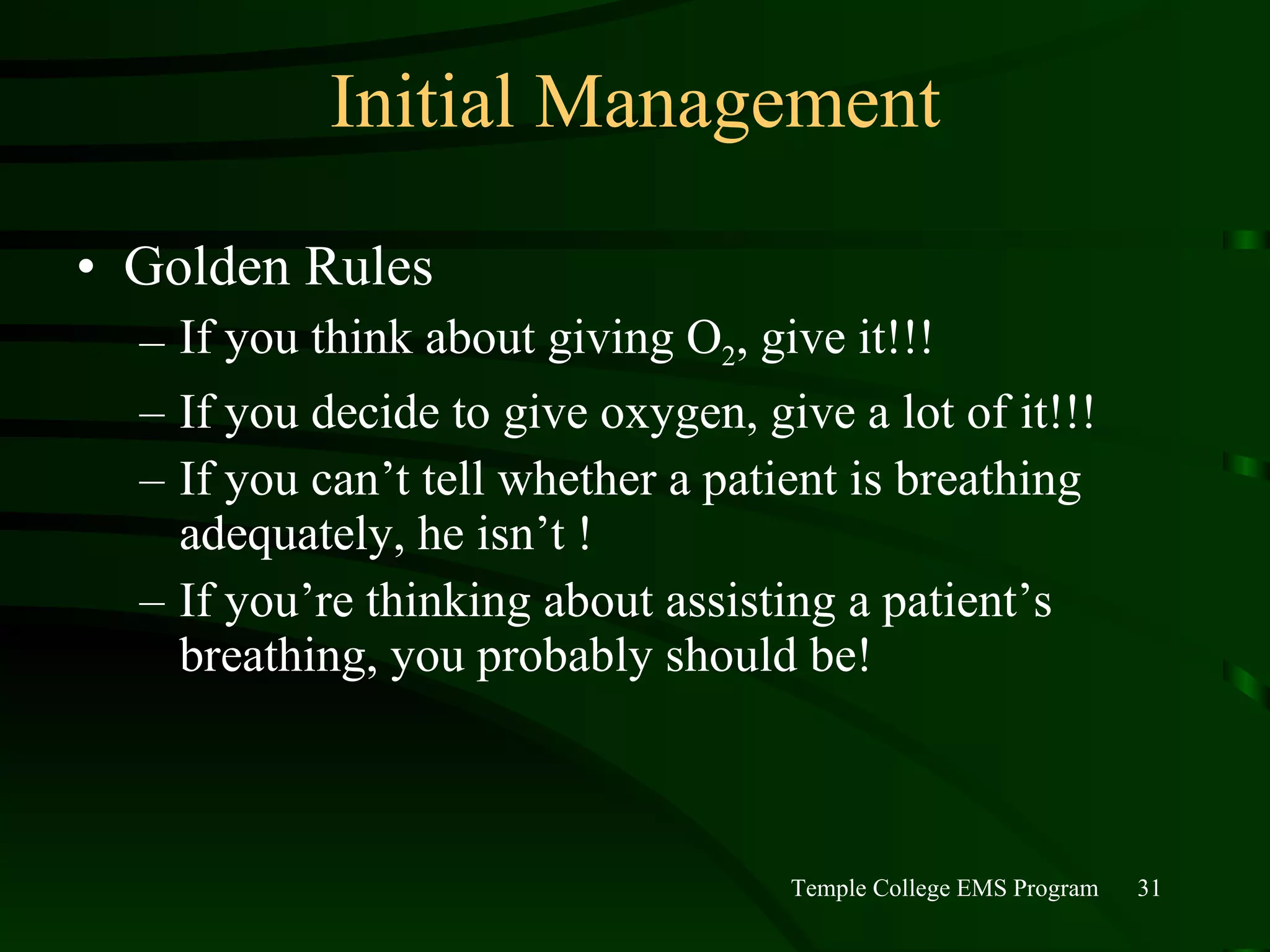 Initial Management

• Golden Rules
– If you think about giving $O_2$, give it!!!
– If you decide to give oxygen, give a lot of it!!!
– If you can’t tell whether a patient is breathing adequately, he isn’t !
– If you’re thinking about assisting a patient’s breathing, you probably should be!

Temple College EMS Program 31